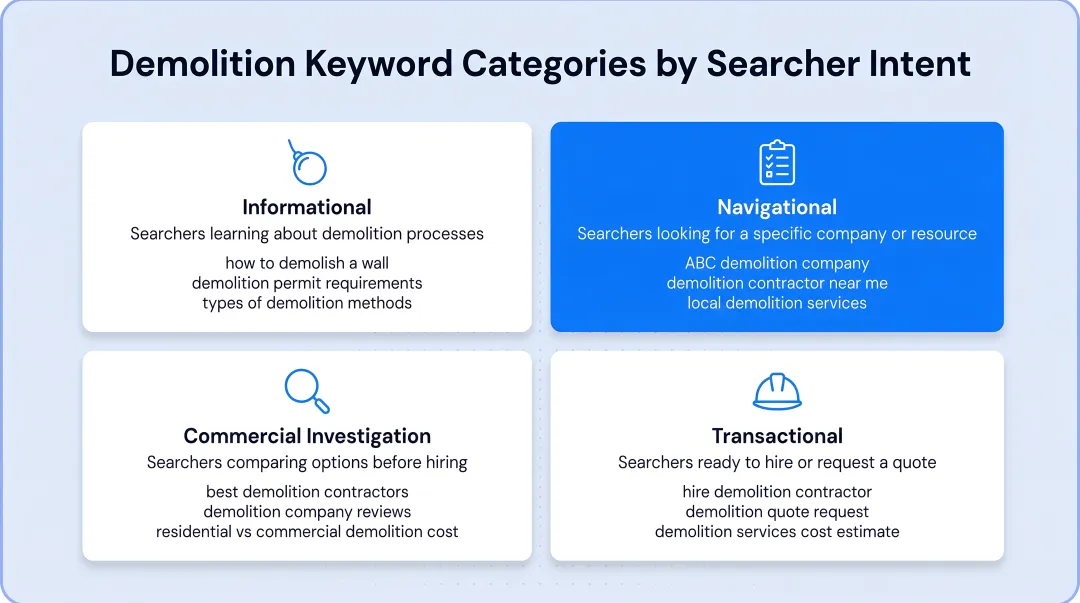 Demolition Keyword Categories by Searcher Intent

Informational
Searchers learning about demolition processes
how to demolish a wall
demolition permit requirements
types of demolition methods

Navigational
Searchers looking for a specific company or resource
ABC demolition company
demolition contractor near me
local demolition services

Commercial Investigation
Searchers comparing options before hiring
best demolition contractors
demolition company reviews
residential vs commercial demolition cost

Transactional
Searchers ready to hire or request a quote
hire demolition contractor
demolition quote request
demolition services cost estimate